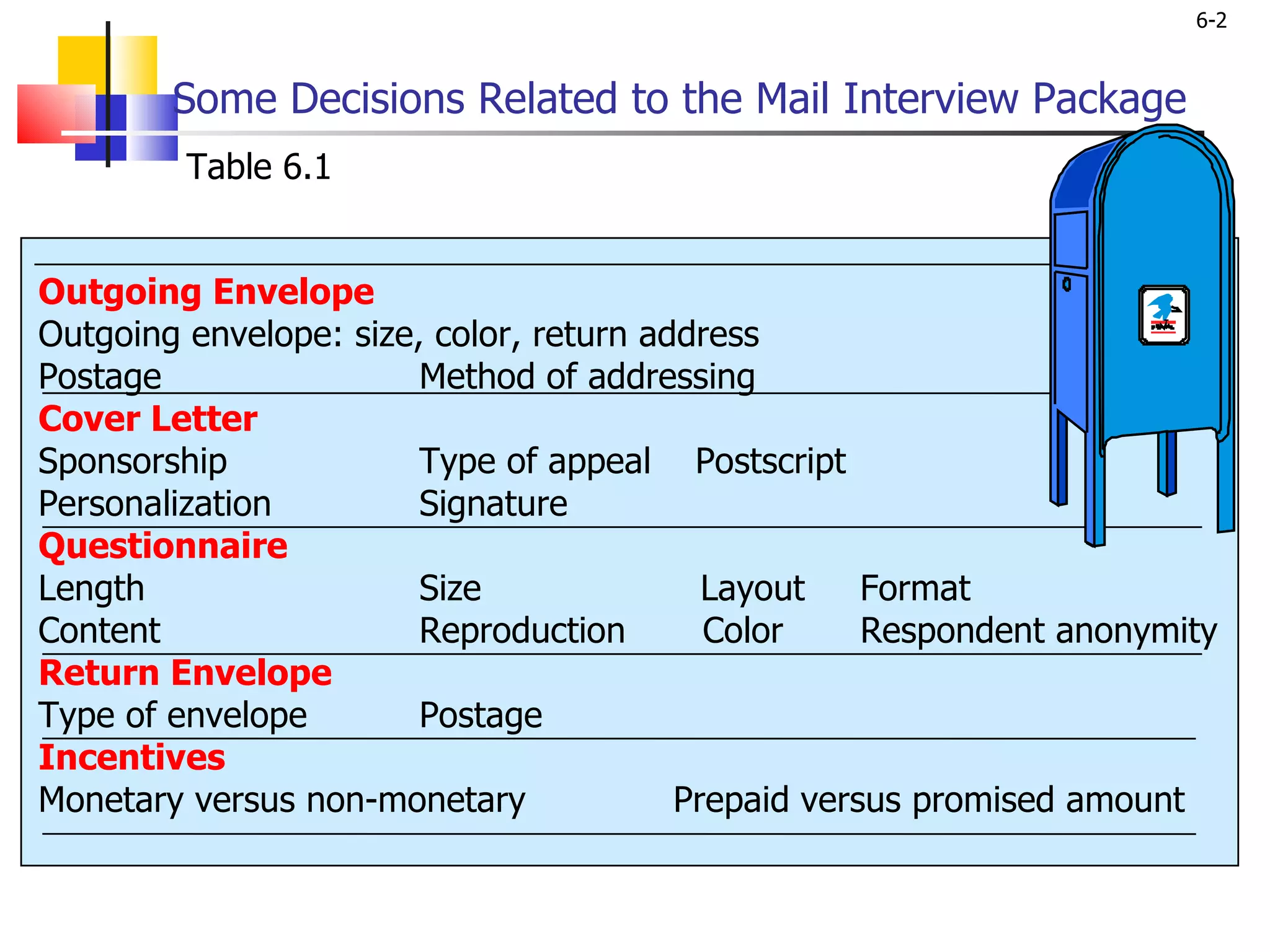 6-2

Some Decisions Related to the Mail Interview Package

Table 6.1

Outgoing Envelope
Outgoing envelope: size, color, return address
Postage Method of addressing

Cover Letter
Sponsorship Type of appeal Postscript
Personalization Signature

Questionnaire
Length Size Layout Format
Content Reproduction Color Respondent anonymity

Return Envelope
Type of envelope Postage

Incentives
Monetary versus non-monetary Prepaid versus promised amount